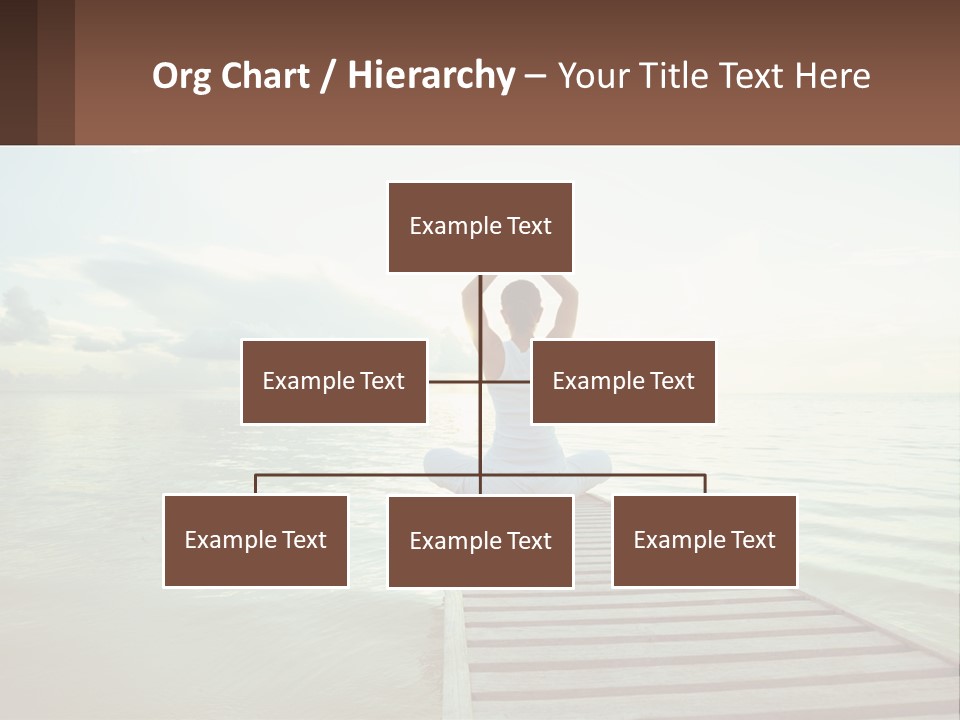 Org Chart / Hierarchy – Your Title Text Here

Example Text

Example Text

Example Text

Example Text

Example Text

Example Text